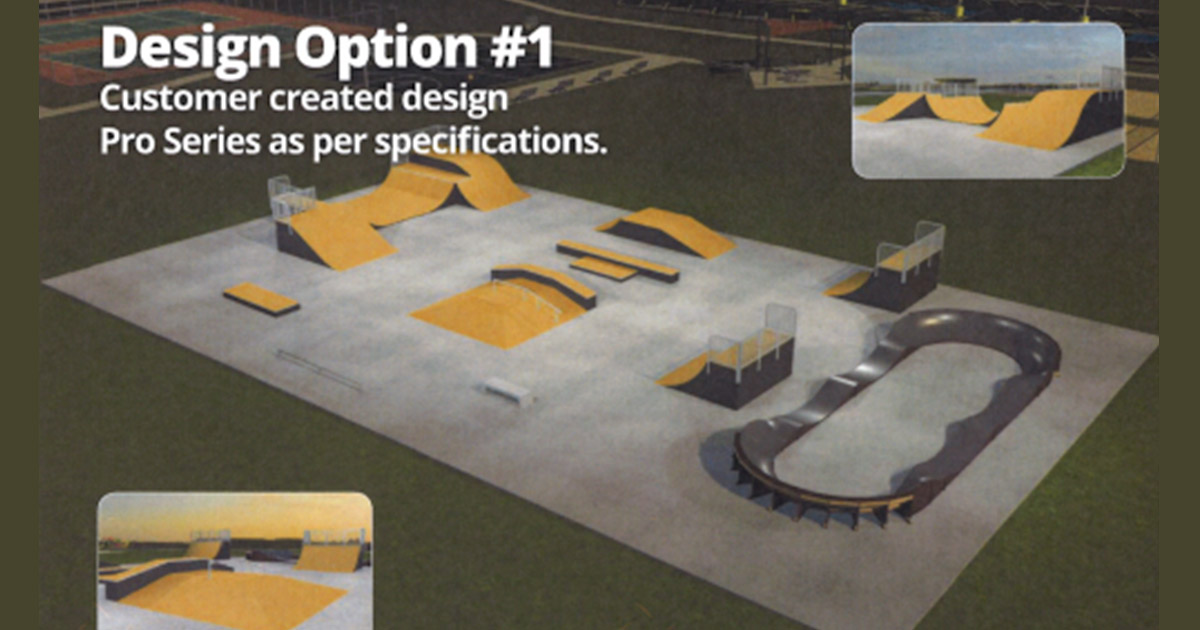 Design Option #1
Customer created design
Pro Series as per specifications.